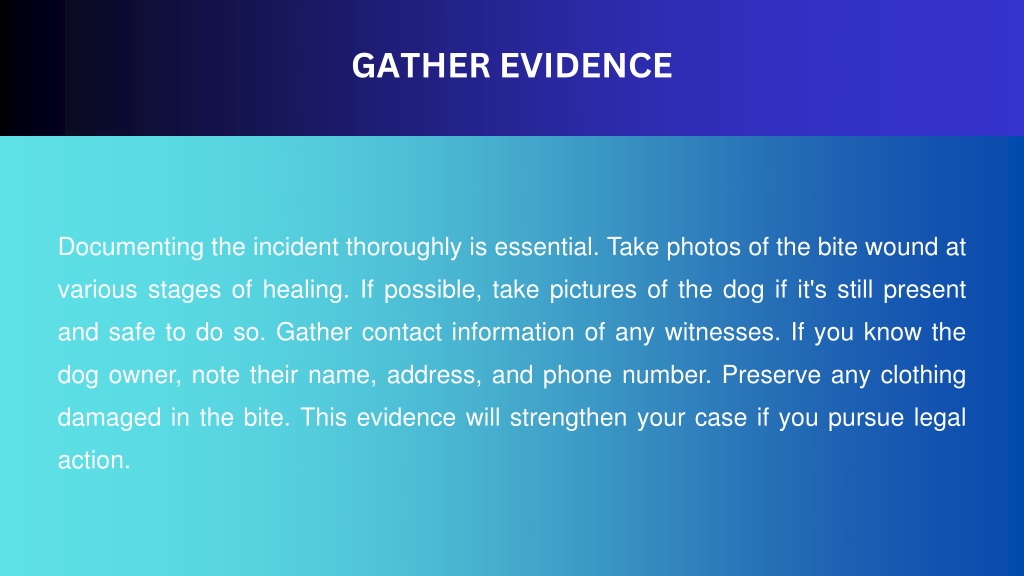 GATHER EVIDENCE

Documenting the incident thoroughly is essential. Take photos of the bite wound at various stages of healing. If possible, take pictures of the dog if it's still present and safe to do so. Gather contact information of any witnesses. If you know the dog owner, note their name, address, and phone number. Preserve any clothing damaged in the bite. This evidence will strengthen your case if you pursue legal action.